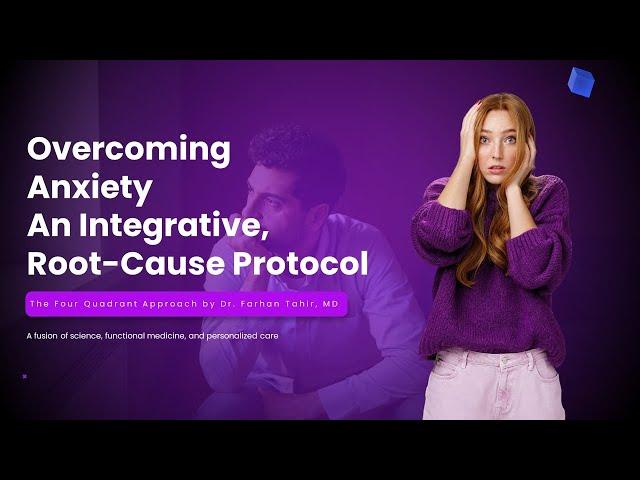 Overcoming Anxiety
An Integrative, Root-Cause Protocol

The Four Quadrant Approach by Dr. Farhan Tahir, MD

A fusion of science, functional medicine, and personalized care